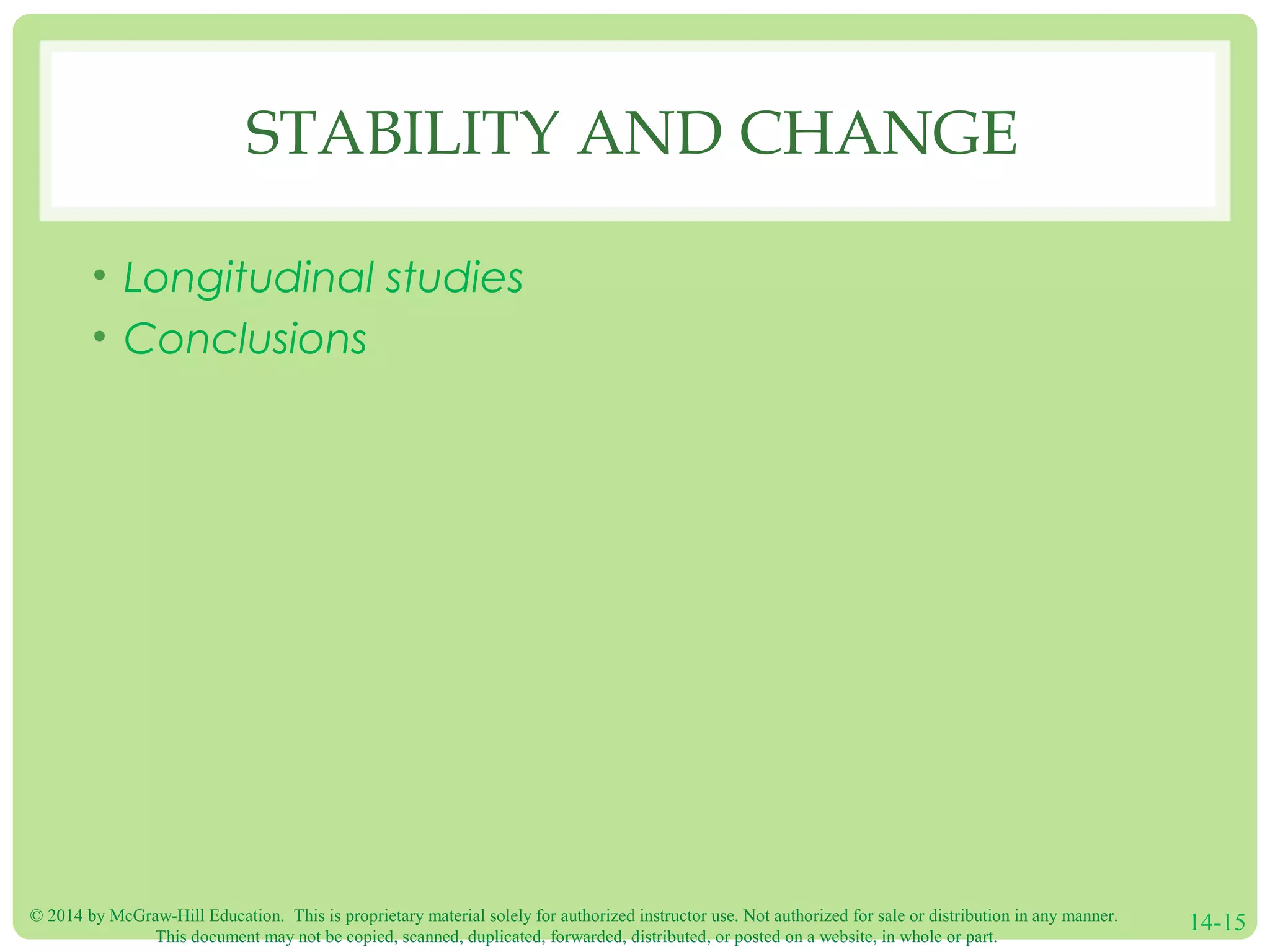 STABILITY AND CHANGE

• Longitudinal studies
• Conclusions

© 2014 by McGraw-Hill Education. This is proprietary material solely for authorized instructor use. Not authorized for sale or distribution in any manner. This document may not be copied, scanned, duplicated, forwarded, distributed, or posted on a website, in whole or part.

14-15